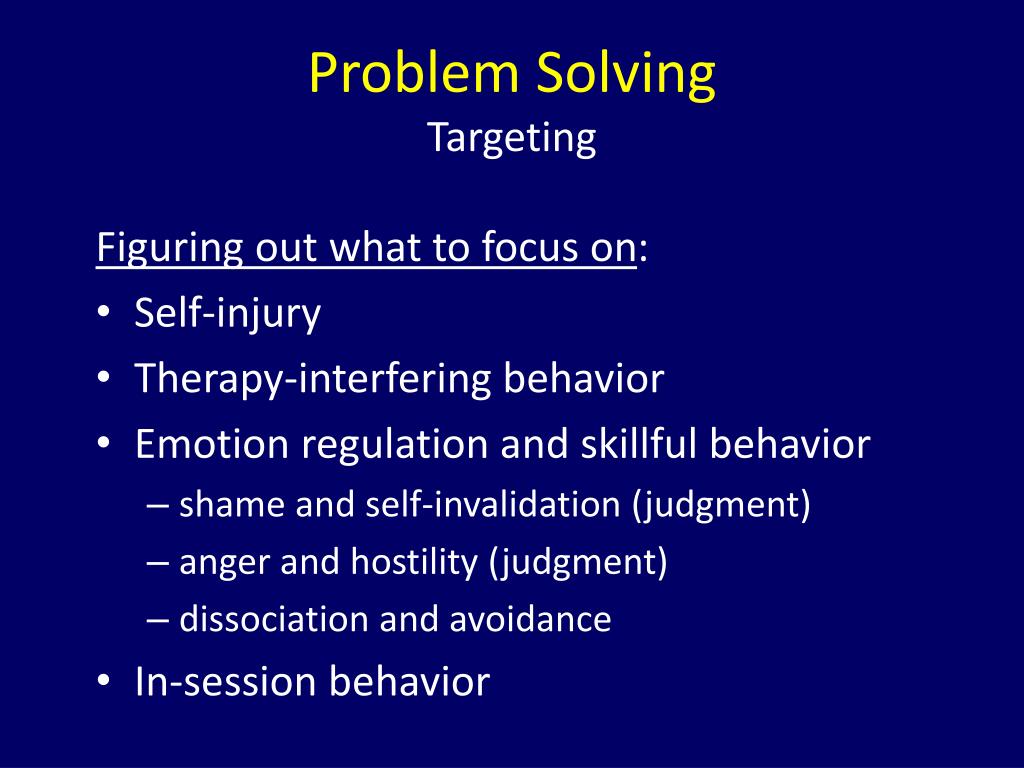 Problem Solving
Targeting

Figuring out what to focus on:
• Self-injury
• Therapy-interfering behavior
• Emotion regulation and skillful behavior
– shame and self-invalidation (judgment)
– anger and hostility (judgment)
– dissociation and avoidance
• In-session behavior